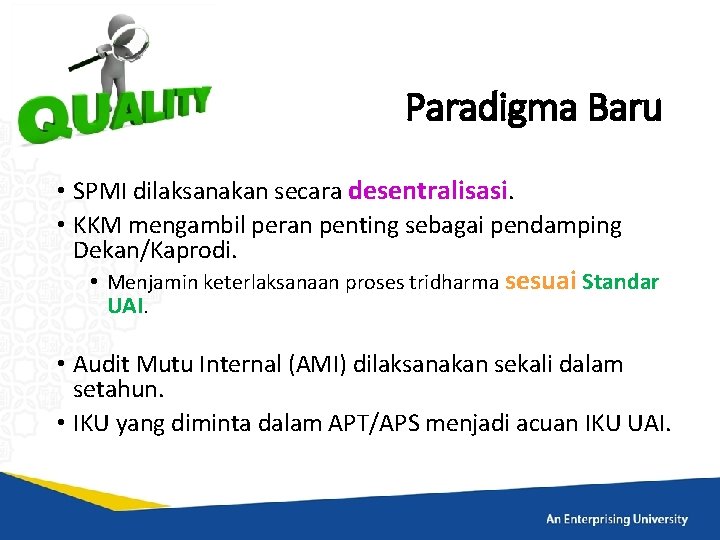 QUALITY

Paradigma Baru

• SPMI dilaksanakan secara desentralisasi.
• KKM mengambil peran penting sebagai pendamping Dekan/Kaprodi.
  • Menjamin keterlaksanaan proses tridharma sesuai Standar UAI.

• Audit Mutu Internal (AMI) dilaksanakan sekali dalam setahun.
• IKU yang diminta dalam APT/APS menjadi acuan IKU UAI.

An Enterprising University